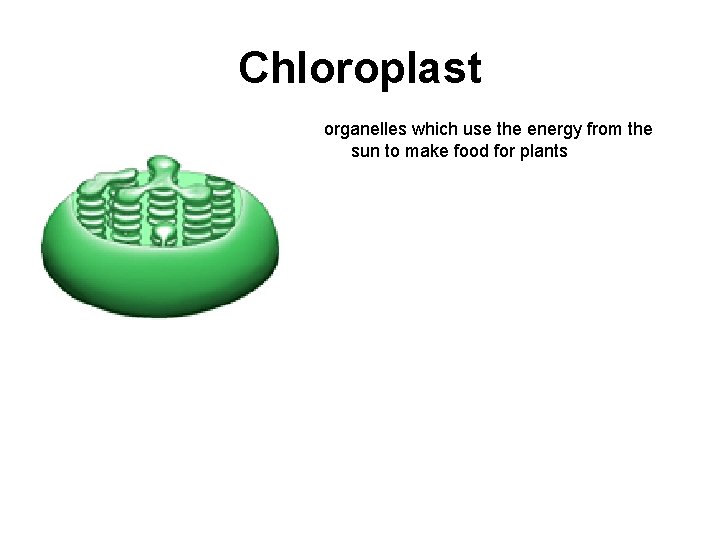 Chloroplast

organelles which use the energy from the sun to make food for plants